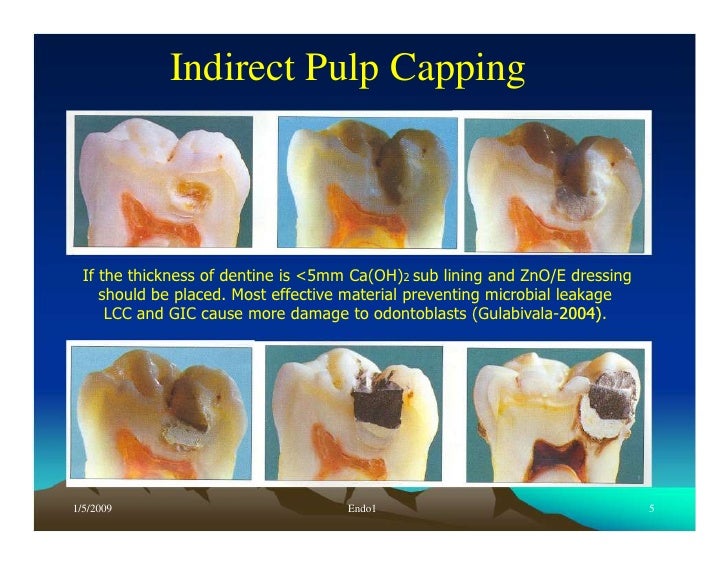 Indirect Pulp Capping

If the thickness of dentine is <5mm $Ca(OH)_2$ sub lining and ZnO/E dressing should be placed. Most effective material preventing microbial leakage LCC and GIC cause more damage to odontoblasts (Gulabivala-2004).

1/5/2009

Endo1

5